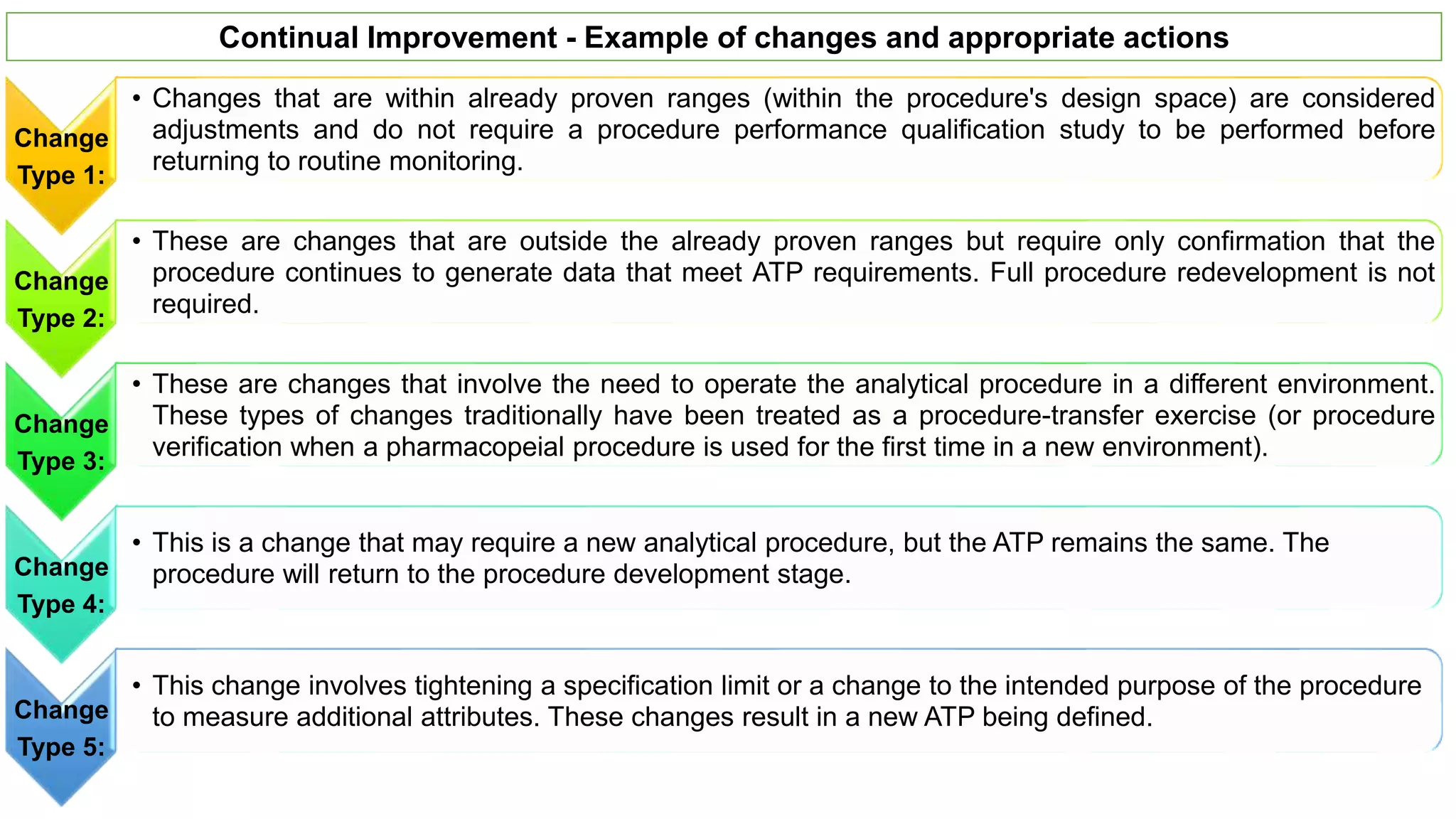 Continual Improvement - Example of changes and appropriate actions

Change Type 1:

• Changes that are within already proven ranges (within the procedure's design space) are considered adjustments and do not require a procedure performance qualification study to be performed before returning to routine monitoring.

Change Type 2:

• These are changes that are outside the already proven ranges but require only confirmation that the procedure continues to generate data that meet ATP requirements. Full procedure redevelopment is not required.

Change Type 3:

• These are changes that involve the need to operate the analytical procedure in a different environment. These types of changes traditionally have been treated as a procedure-transfer exercise (or procedure verification when a pharmacopeial procedure is used for the first time in a new environment).

Change Type 4:

• This is a change that may require a new analytical procedure, but the ATP remains the same. The procedure will return to the procedure development stage.

Change Type 5:

• This change involves tightening a specification limit or a change to the intended purpose of the procedure to measure additional attributes. These changes result in a new ATP being defined.